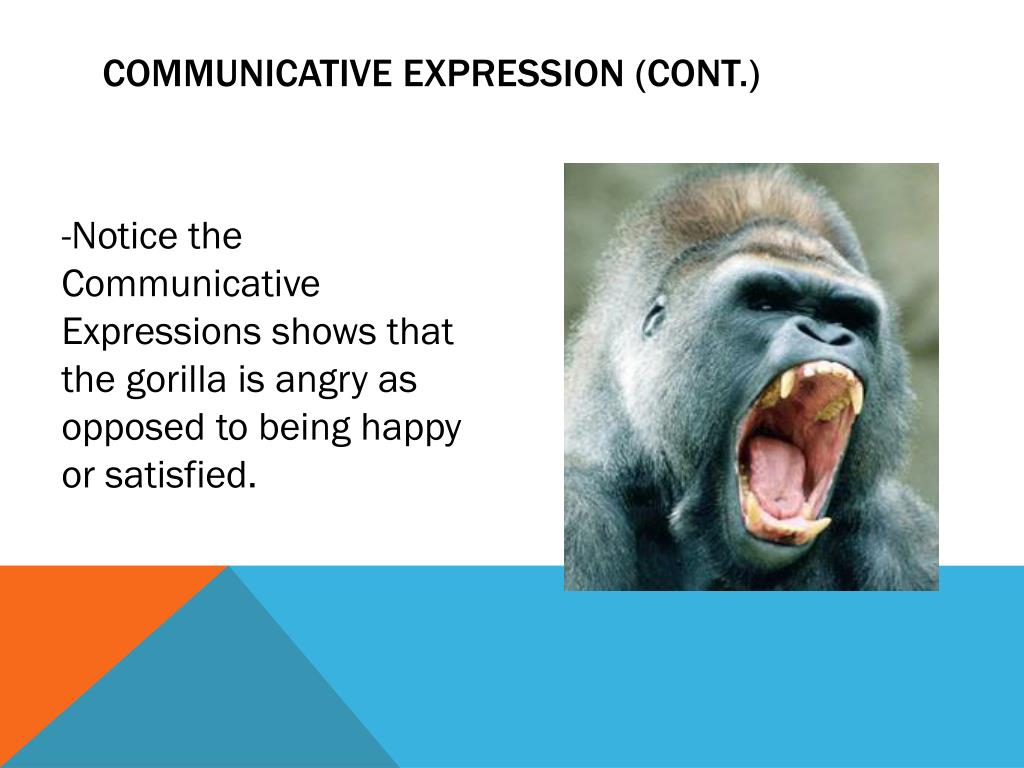 COMMUNICATIVE EXPRESSION (CONT.)

-Notice the Communicative Expressions shows that the gorilla is angry as opposed to being happy or satisfied.